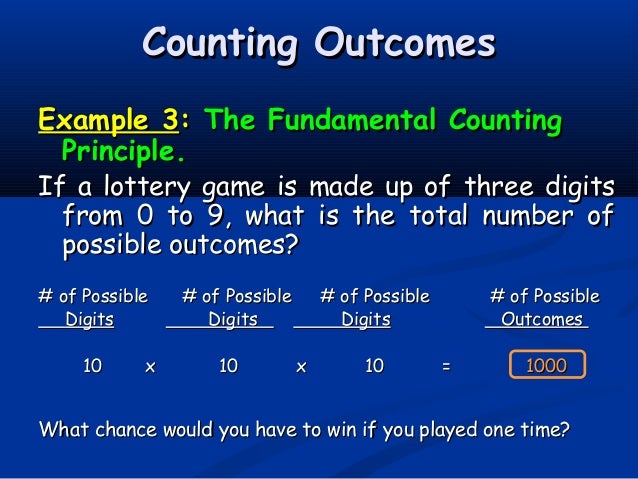 Counting Outcomes

Example 3: The Fundamental Counting Principle.

If a lottery game is made up of three digits from 0 to 9, what is the total number of possible outcomes?

| # of Possible Digits | | # of Possible Digits | | # of Possible Digits | | # of Possible Outcomes |
|---|---|---|---|---|---|---|
| 10 | x | 10 | x | 10 | = | 1000 |

What chance would you have to win if you played one time?